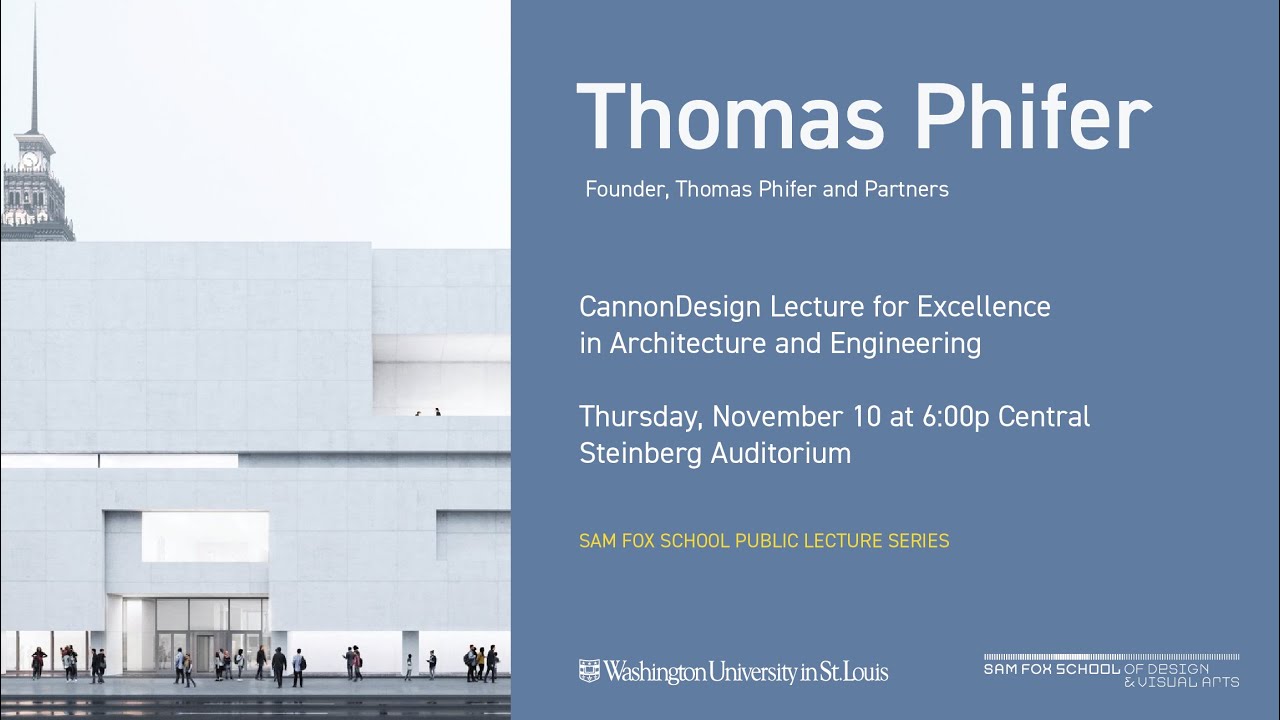 Thomas Phifer

Founder, Thomas Phifer and Partners

CannonDesign Lecture for Excellence in Architecture and Engineering

Thursday, November 10 at 6:00p Central
Steinberg Auditorium

SAM FOX SCHOOL PUBLIC LECTURE SERIES

Washington University in St. Louis

SAM FOX SCHOOL OF DESIGN & VISUAL ARTS